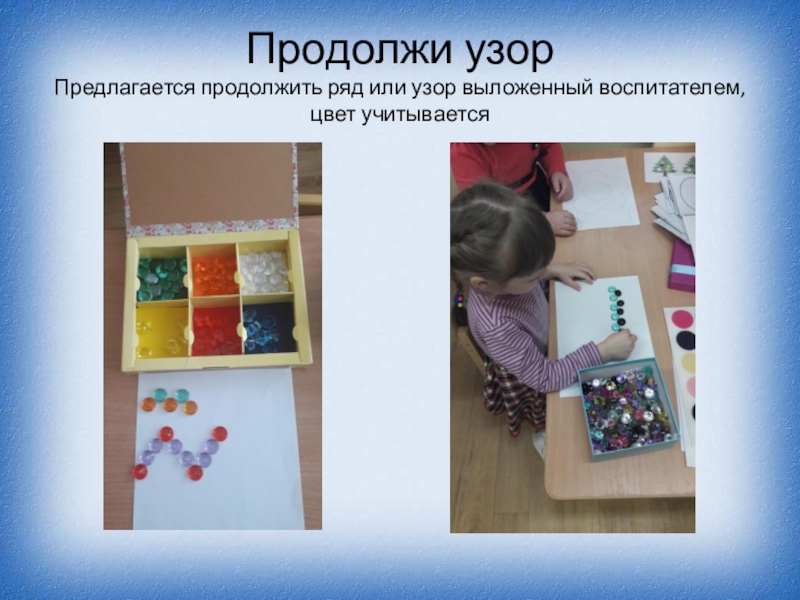 Продолжи узор

Предлагается продолжить ряд или узор выложенный воспитателем, цвет учитывается